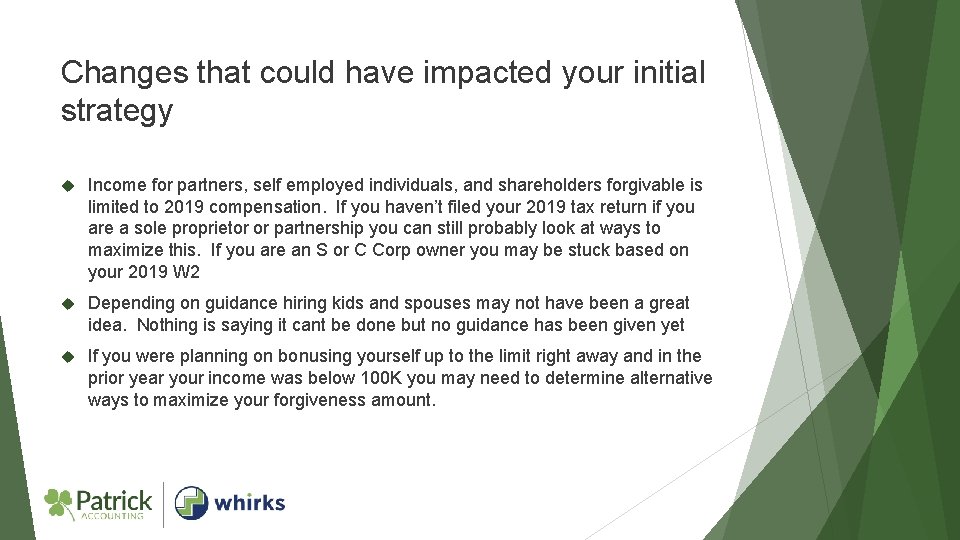 Changes that could have impacted your initial strategy

Income for partners, self employed individuals, and shareholders forgivable is limited to 2019 compensation. If you haven't filed your 2019 tax return if you are a sole proprietor or partnership you can still probably look at ways to maximize this. If you are an S or C Corp owner you may be stuck based on your 2019 W2

Depending on guidance hiring kids and spouses may not have been a great idea. Nothing is saying it cant be done but no guidance has been given yet

If you were planning on bonusing yourself up to the limit right away and in the prior year your income was below 100K you may need to determine alternative ways to maximize your forgiveness amount.

Patrick ACCOUNTING

whirks